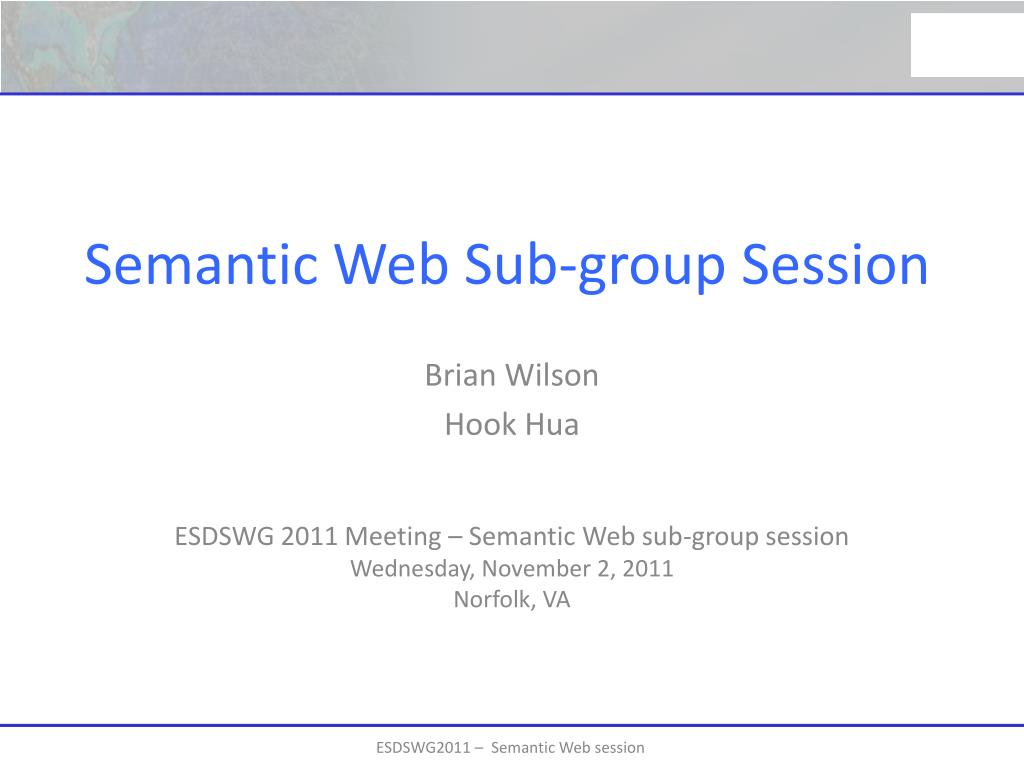 Semantic Web Sub-group Session

Brian Wilson

Hook Hua

ESDSWG 2011 Meeting – Semantic Web sub-group session
Wednesday, November 2, 2011
Norfolk, VA

ESDSWG2011 – Semantic Web session